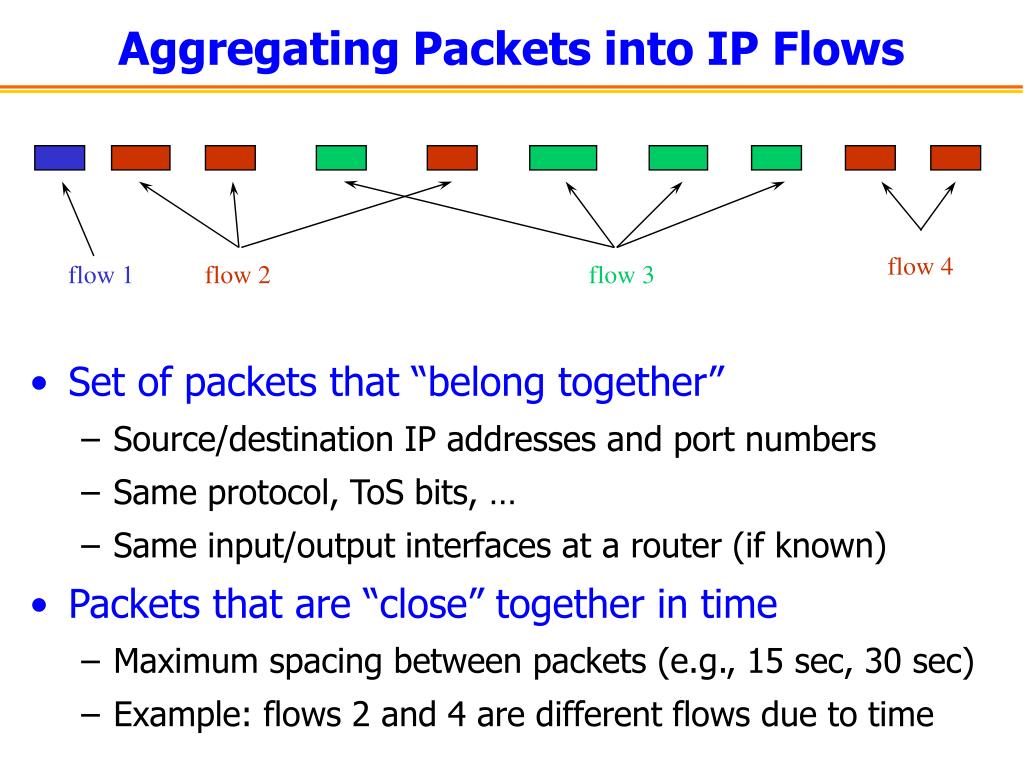 Aggregating Packets into IP Flows

flow 1 flow 2 flow 3 flow 4

• Set of packets that “belong together”
– Source/destination IP addresses and port numbers
– Same protocol, ToS bits, …
– Same input/output interfaces at a router (if known)
• Packets that are “close” together in time
– Maximum spacing between packets (e.g., 15 sec, 30 sec)
– Example: flows 2 and 4 are different flows due to time